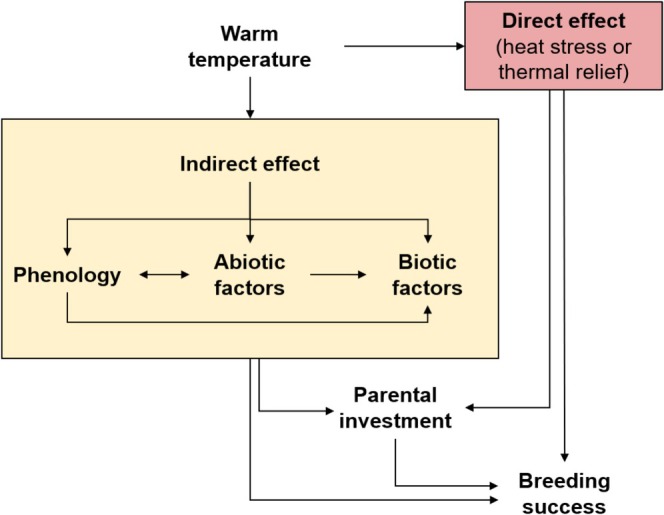 Warm temperature

Direct effect
(heat stress or thermal relief)

Indirect effect

Phenology

Abiotic factors

Biotic factors

Parental investment

Breeding success